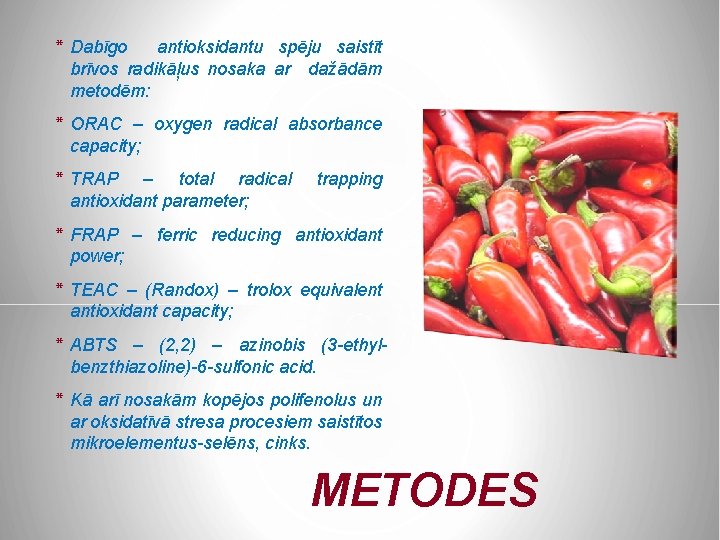 * Dabīgo antioksidantu spēju saistīt brīvos radikāļus nosaka ar dažādām metodēm:

* ORAC – oxygen radical absorbance capacity;

* TRAP – total radical trapping antioxidant parameter;

* FRAP – ferric reducing antioxidant power;

* TEAC – (Randox) – trolox equivalent antioxidant capacity;

* ABTS – (2,2) – azinobis (3-ethyl-benzthiazoline)-6-sulfonic acid.

* Kā arī nosakām kopējos polifenolus un ar oksidatīvā stresa procesiem saistītos mikroelementus-selēns, cinks.

METODES